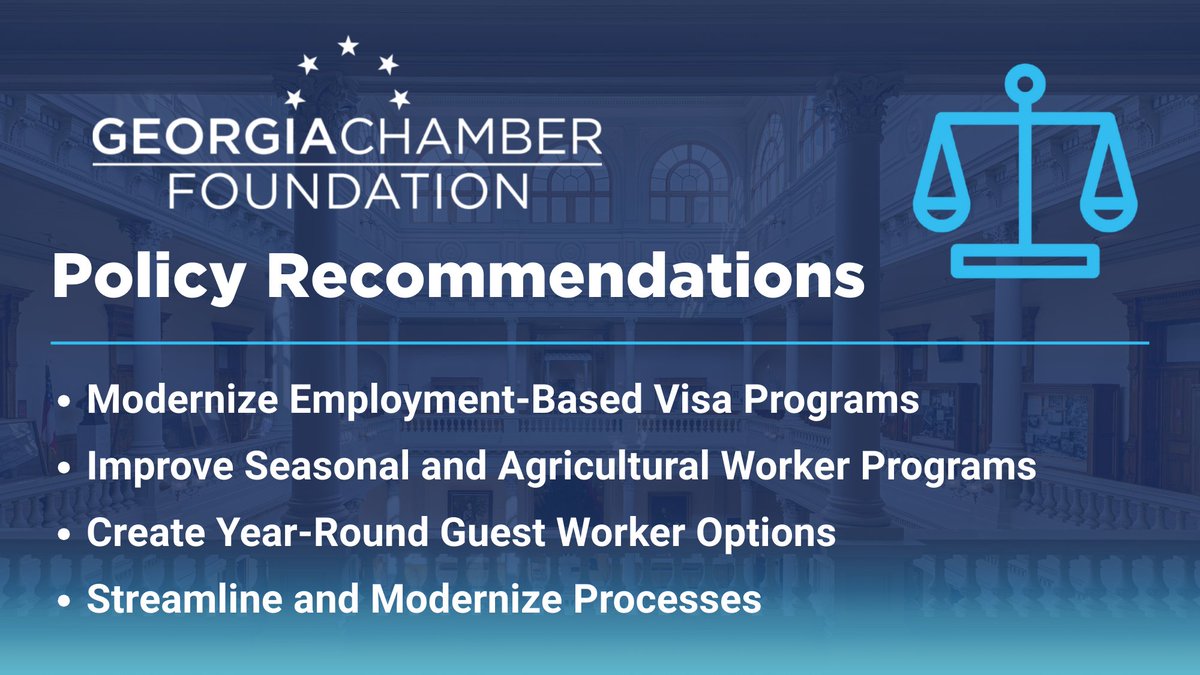 GEORGIACHAMBER FOUNDATION

Policy Recommendations

• Modernize Employment-Based Visa Programs
• Improve Seasonal and Agricultural Worker Programs
• Create Year-Round Guest Worker Options
• Streamline and Modernize Processes